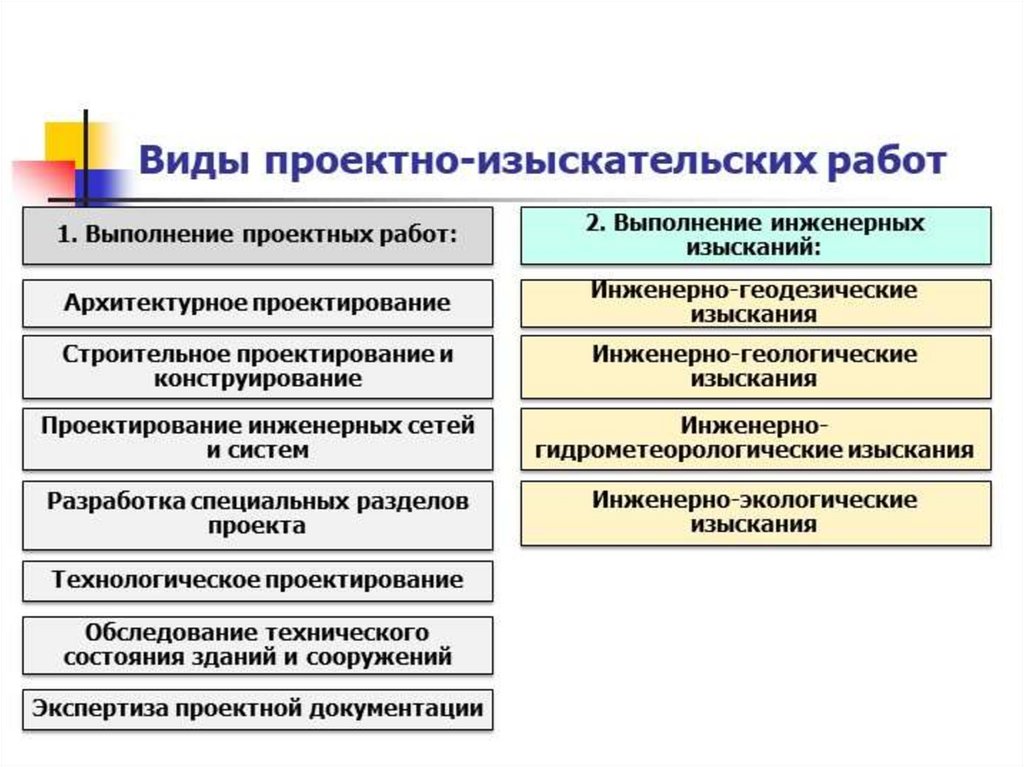 Виды проектно-изыскательских работ

1. Выполнение проектных работ:

Архитектурное проектирование

Строительное проектирование и конструирование

Проектирование инженерных сетей и систем

Разработка специальных разделов проекта

Технологическое проектирование

Обследование технического состояния зданий и сооружений

Экспертиза проектной документации

2. Выполнение инженерных изысканий:

Инженерно-геодезические изыскания

Инженерно-геологические изыскания

Инженерно-гидрометеорологические изыскания

Инженерно-экологические изыскания